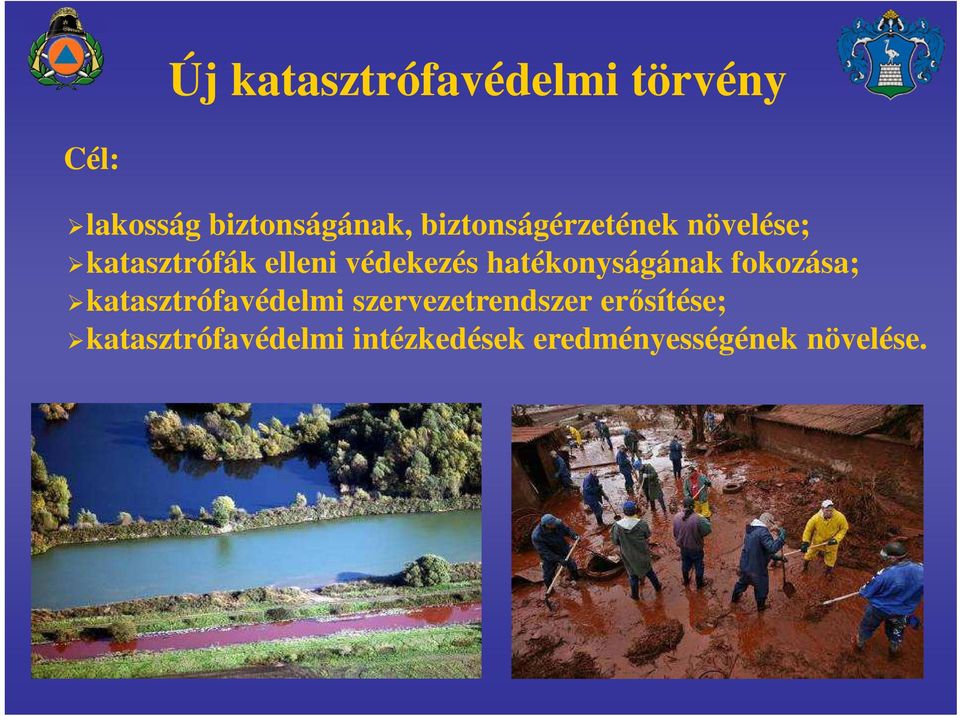 Új katasztrófavédelmi törvény

Cél:

➢lakosság biztonságának, biztonságérzetének növelése;
➢katasztrófák elleni védekezés hatékonyságának fokozása;
➢katasztrófavédelmi szervezetrendszer erősítése;
➢katasztrófavédelmi intézkedések eredményességének növelése.